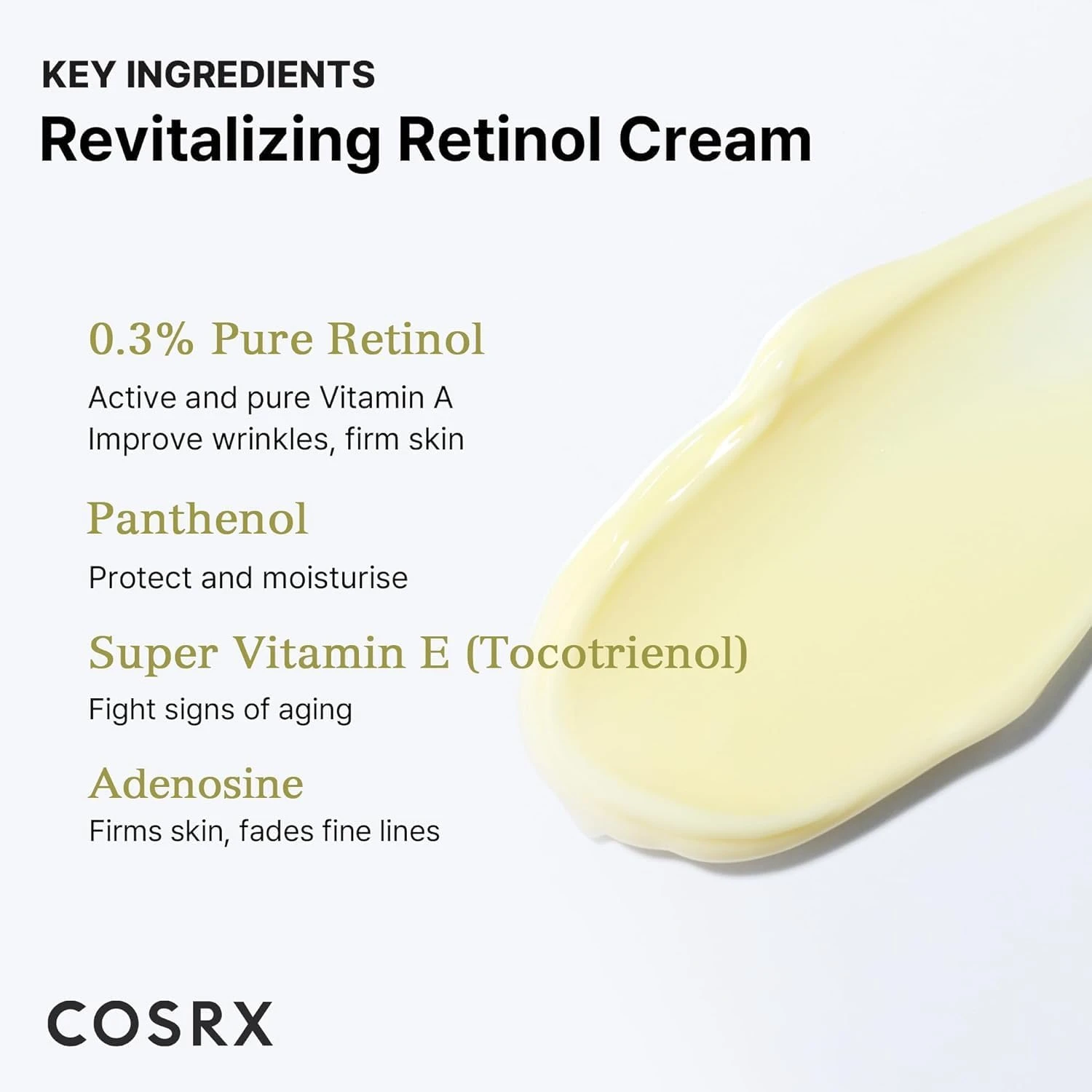 KEY INGREDIENTS
Revitalizing Retinol Cream

0.3% Pure Retinol
Active and pure Vitamin A
Improve wrinkles, firm skin

Panthenol
Protect and moisturise

Super Vitamin E (Tocotrienol)
Fight signs of aging

Adenosine
Firms skin, fades fine lines

COSRX